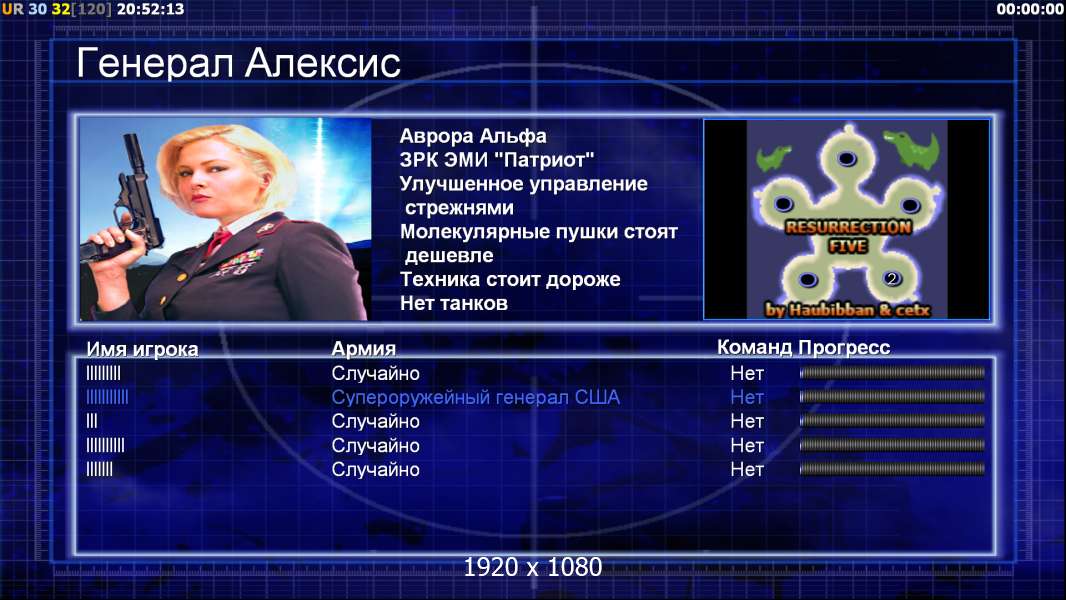 UR 30 32[120] 20:52:13

00:00:00

Генерал Алексис

Аврора Альфа
ЗРК ЭМИ "Патриот"
Улучшенное управление стрежнями
Молекулярные пушки стоят дешевле
Техника стоит дороже
Нет танков

RESURRECTION FIVE

2

by Haubibban & cetx

| Имя игрока | Армия | Команд | Прогресс |
|---|---|---|---|
| IIIIIIIII | Случайно | Нет | |
| IIIIIIIIIII | Супероружейный генерал США | Нет | |
| III | Случайно | Нет | |
| IIIIIIIIII | Случайно | Нет | |
| IIIIIII | Случайно | Нет | |

1920 x 1080